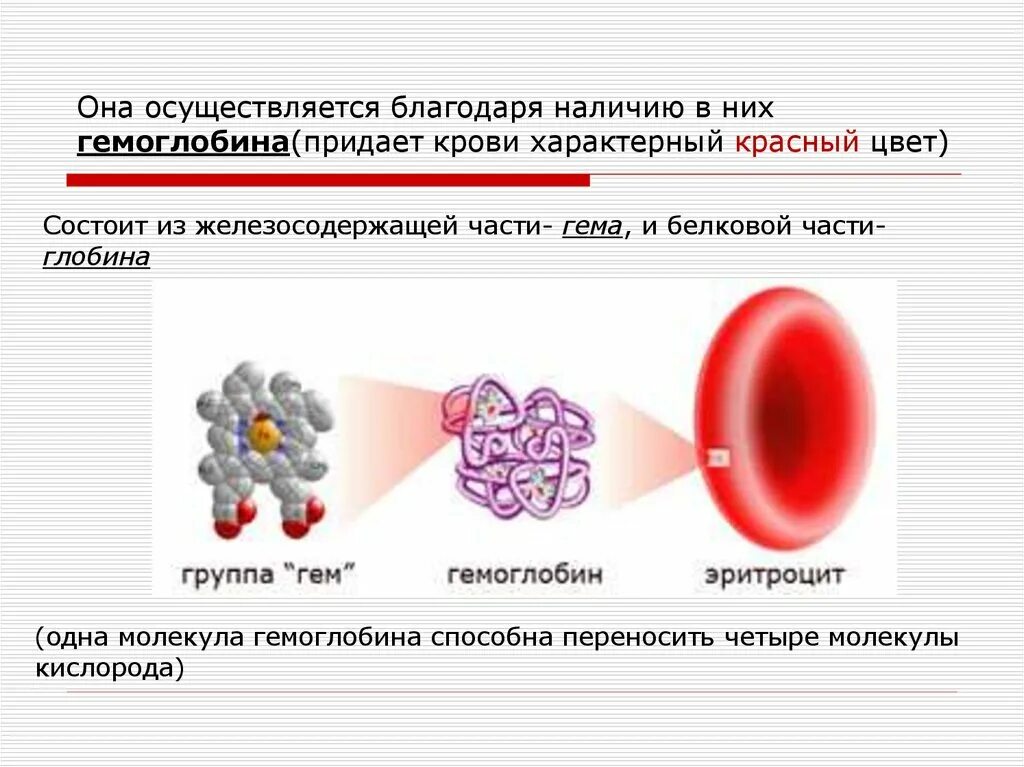 Она осуществляется благодаря наличию в них гемоглобина(придает крови характерный красный цвет)

Состоит из железосодержащей части- гема, и белковой части- глобина

группа "гем"

гемоглобин

эритроцит

(одна молекула гемоглобина способна переносить четыре молекулы кислорода)